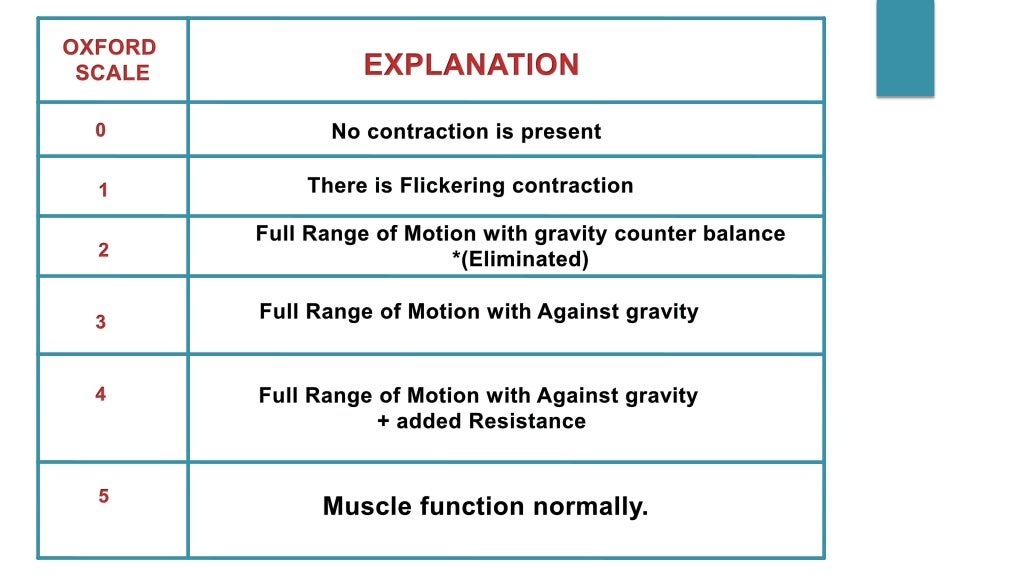 | OXFORD SCALE | EXPLANATION |
|---|---|
| 0 | No contraction is present |
| 1 | There is Flickering contraction |
| 2 | Full Range of Motion with gravity counter balance *(Eliminated) |
| 3 | Full Range of Motion with Against gravity |
| 4 | Full Range of Motion with Against gravity + added Resistance |
| 5 | Muscle function normally. |